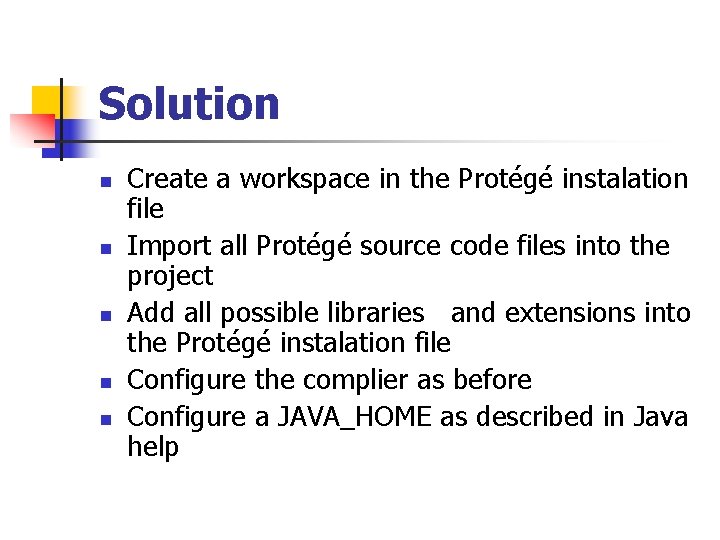 Solution

- Create a workspace in the Protégé instalation file
- Import all Protégé source code files into the project
- Add all possible libraries and extensions into the Protégé instalation file
- Configure the complier as before
- Configure a JAVA_HOME as described in Java help